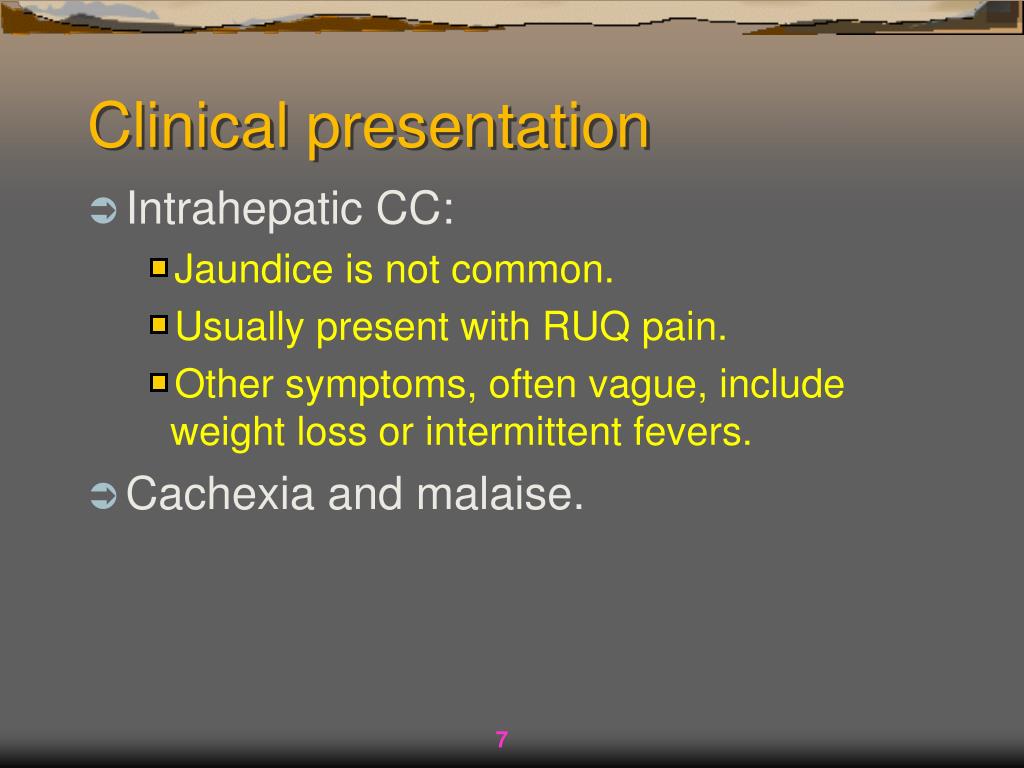 Clinical presentation

Intrahepatic CC:

Jaundice is not common.

Usually present with RUQ pain.

Other symptoms, often vague, include weight loss or intermittent fevers.

Cachexia and malaise.

7